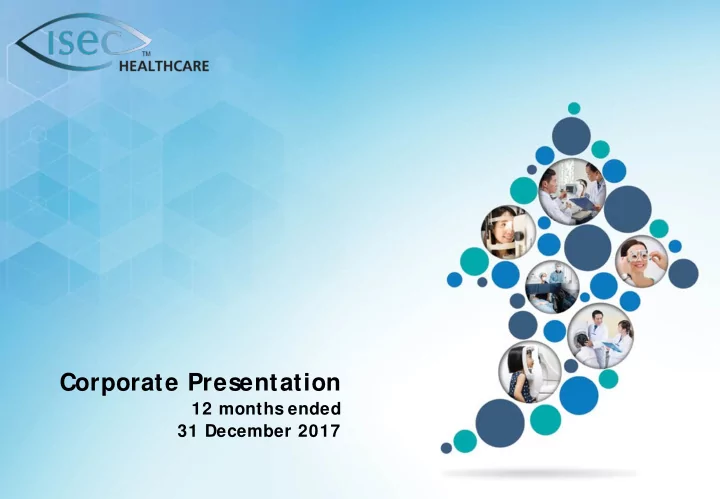 isec™
HEALTHCARE

Corporate Presentation
12 months ended
31 December 2017